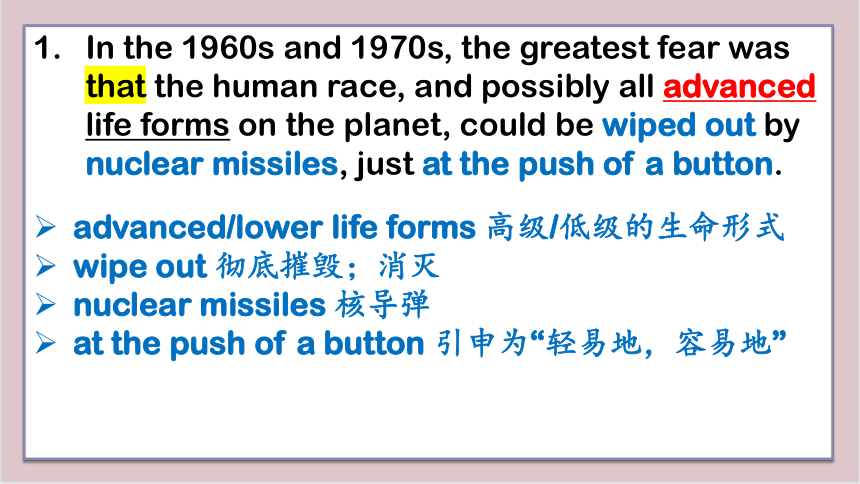 1. In the 1960s and 1970s, the greatest fear was that the human race, and possibly all advanced life forms on the planet, could be wiped out by nuclear missiles, just at the push of a button.

➢ advanced/lower life forms 高级/低级的生命形式
➢ wipe out 彻底摧毁；消灭
➢ nuclear missiles 核导弹
➢ at the push of a button 引申为“轻易地，容易地”